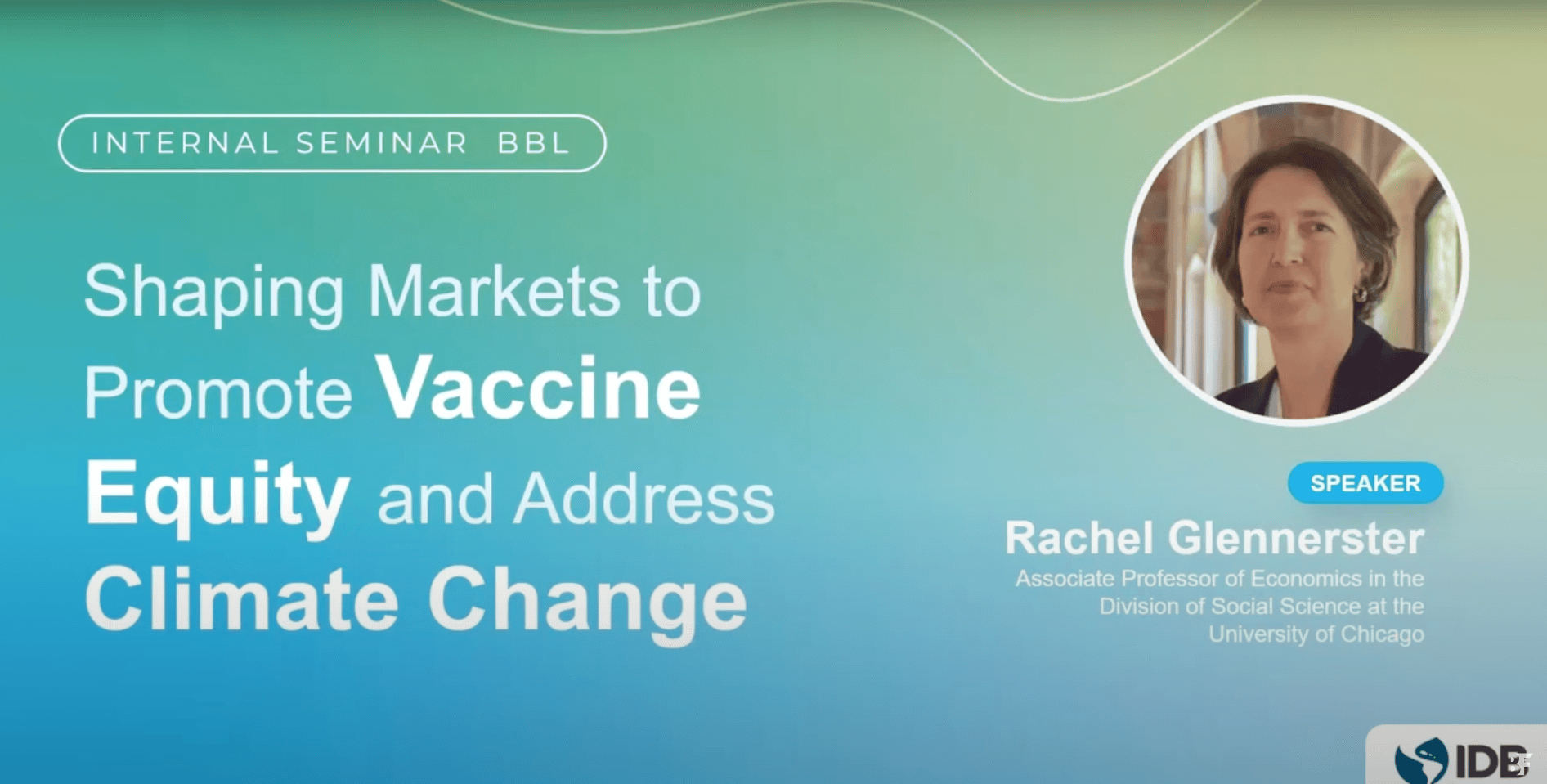 INTERNAL SEMINAR BBL

Shaping Markets to Promote Vaccine Equity and Address Climate Change

SPEAKER

Rachel Glennerster

Associate Professor of Economics in the Division of Social Science at the University of Chicago

IDB